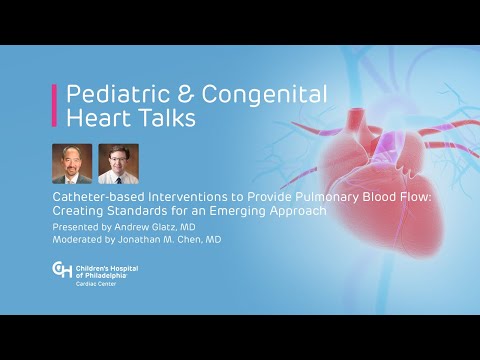 Pediatric & Congenital Heart Talks

Catheter-based Interventions to Provide Pulmonary Blood Flow: Creating Standards for an Emerging Approach

Presented by Andrew Glatz, MD
Moderated by Jonathan M. Chen, MD

CH Children's Hospital of Philadelphia
Cardiac Center